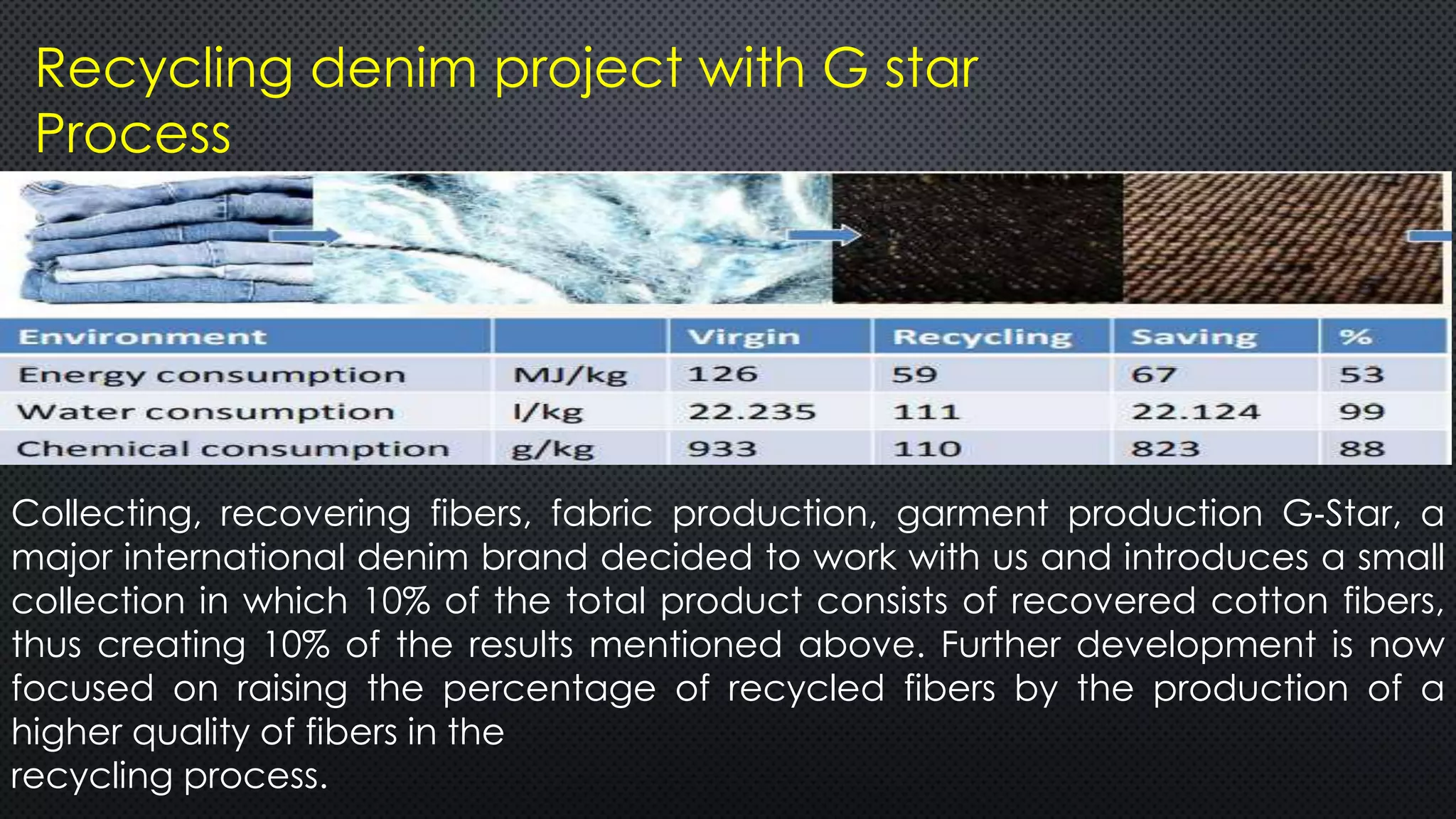 Recycling denim project with G star
Process

| Environment | | Virgin | Recycling | Saving | % |
|---|---|---|---|---|---|
| Energy consumption | MJ/kg | 126 | 59 | 67 | 53 |
| Water consumption | l/kg | 22.235 | 111 | 22.124 | 99 |
| Chemical consumption | g/kg | 933 | 110 | 823 | 88 |

Collecting, recovering fibers, fabric production, garment production G-Star, a major international denim brand decided to work with us and introduces a small collection in which 10% of the total product consists of recovered cotton fibers, thus creating 10% of the results mentioned above. Further development is now focused on raising the percentage of recycled fibers by the production of a higher quality of fibers in the
recycling process.